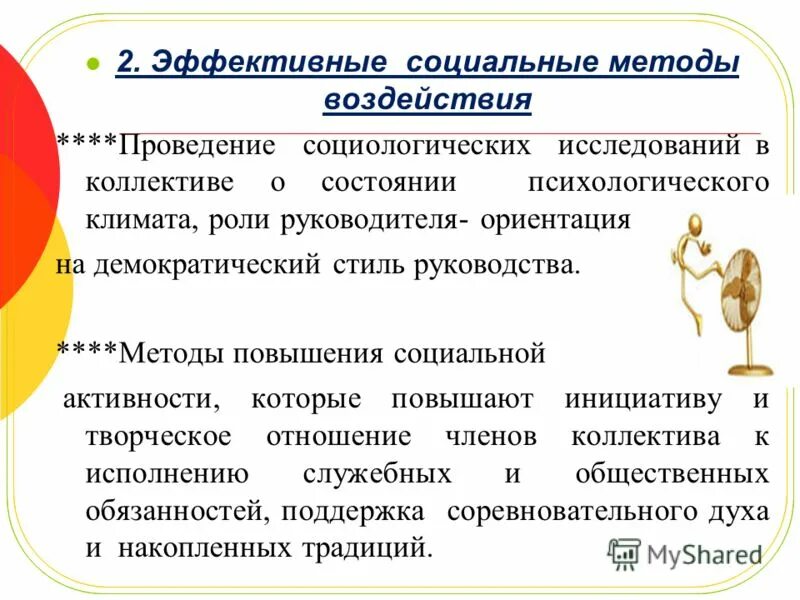 2. Эффективные социальные методы воздействия

****Проведение социологических исследований в коллективе о состоянии психологического климата, роли руководителя- ориентация

на демократический стиль руководства.

****Методы повышения социальной

активности, которые повышают инициативу и творческое отношение членов коллектива к исполнению служебных и общественных обязанностей, поддержка соревновательного духа и накопленных традиций.

MyShared